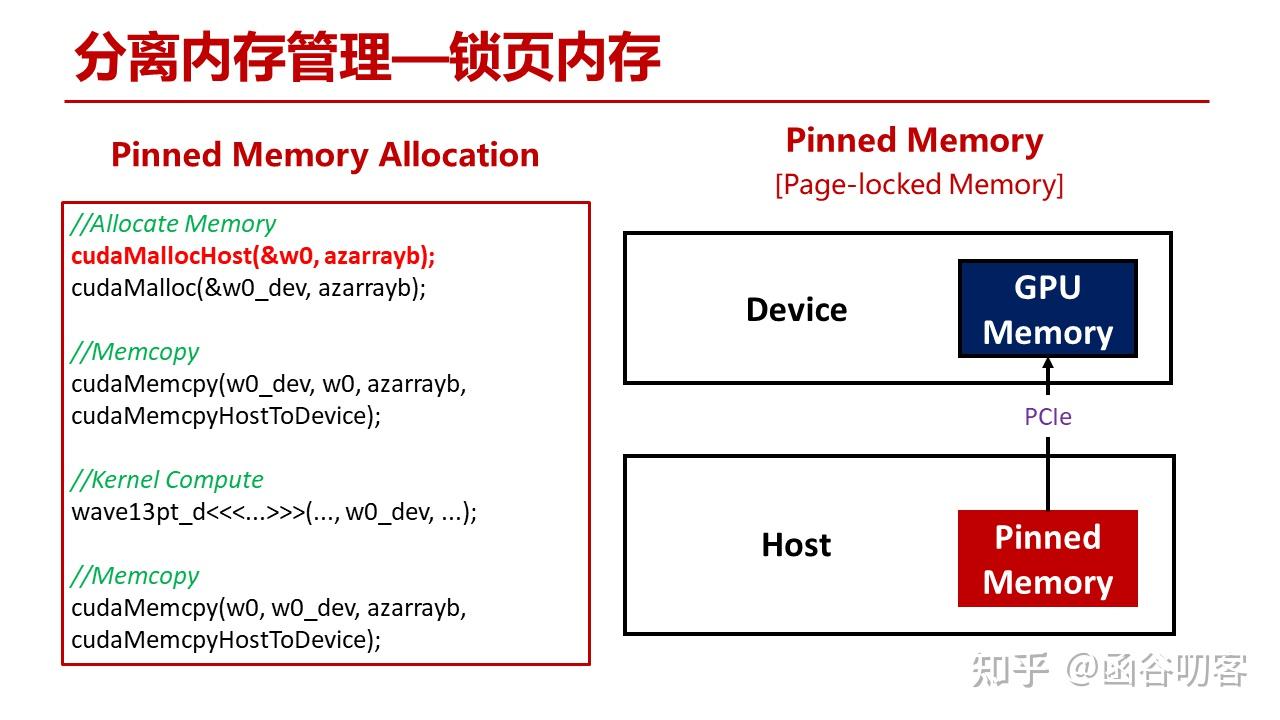 分离内存管理—锁页内存

Pinned Memory Allocation

//Allocate Memory
cudaMallocHost(&w0, azarrayb);
cudaMalloc(&w0_dev, azarrayb);

//Memcopy
cudaMemcpy(w0_dev, w0, azarrayb, cudaMemcpyHostToDevice);

//Kernel Compute
wave13pt_d<<<...>>>(..., w0_dev, ...);

//Memcopy
cudaMemcpy(w0, w0_dev, azarrayb, cudaMemcpyHostToDevice);

Pinned Memory
[Page-locked Memory]

Device

GPU Memory

PCIe

Host

Pinned Memory

知乎 @函谷叨客